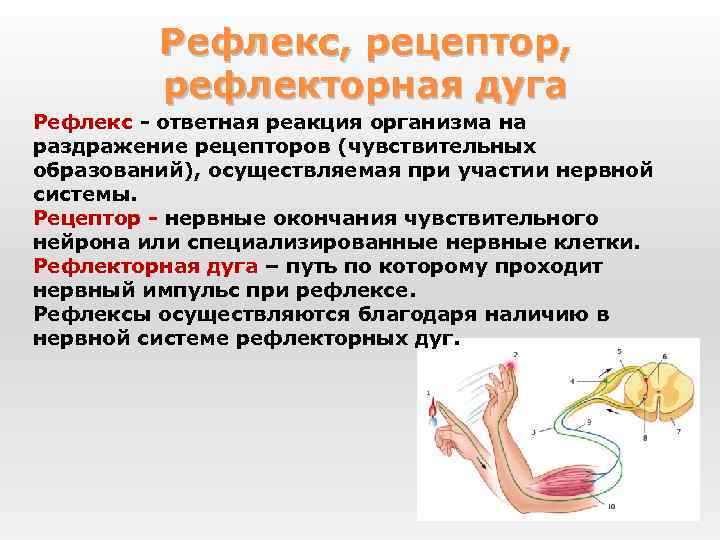 Рефлекс, рецептор, рефлекторная дуга

Рефлекс - ответная реакция организма на раздражение рецепторов (чувствительных образований), осуществляемая при участии нервной системы.
Рецептор - нервные окончания чувствительного нейрона или специализированные нервные клетки.
Рефлекторная дуга – путь по которому проходит нервный импульс при рефлексе.
Рефлексы осуществляются благодаря наличию в нервной системе рефлекторных дуг.

1
2
3
4
5
6
7
8
9
10